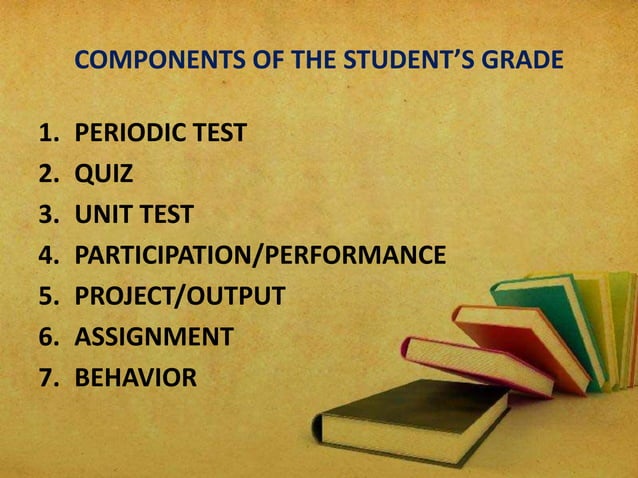 COMPONENTS OF THE STUDENT'S GRADE

1. PERIODIC TEST
2. QUIZ
3. UNIT TEST
4. PARTICIPATION/PERFORMANCE
5. PROJECT/OUTPUT
6. ASSIGNMENT
7. BEHAVIOR